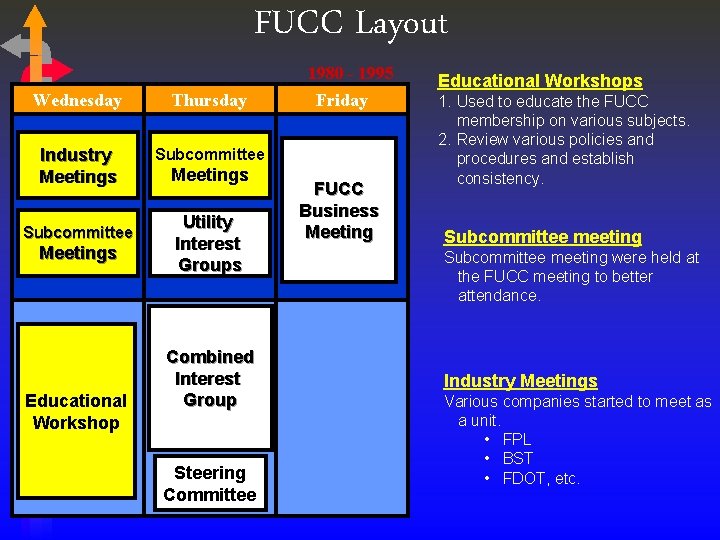 FUCC Layout

1980 - 1995

| Wednesday | Thursday | Friday |
|---|---|---|
| Industry Meetings | Subcommittee Meetings | FUCC Business Meeting |
| Subcommittee Meetings | Utility Interest Groups | |
| Educational Workshop | Combined Interest Group | |
| | Steering Committee | |

Educational Workshops
1. Used to educate the FUCC membership on various subjects.
2. Review various policies and procedures and establish consistency.

Subcommittee meeting
Subcommittee meeting were held at the FUCC meeting to better attendance.

Industry Meetings
Various companies started to meet as a unit.
• FPL
• BST
• FDOT, etc.